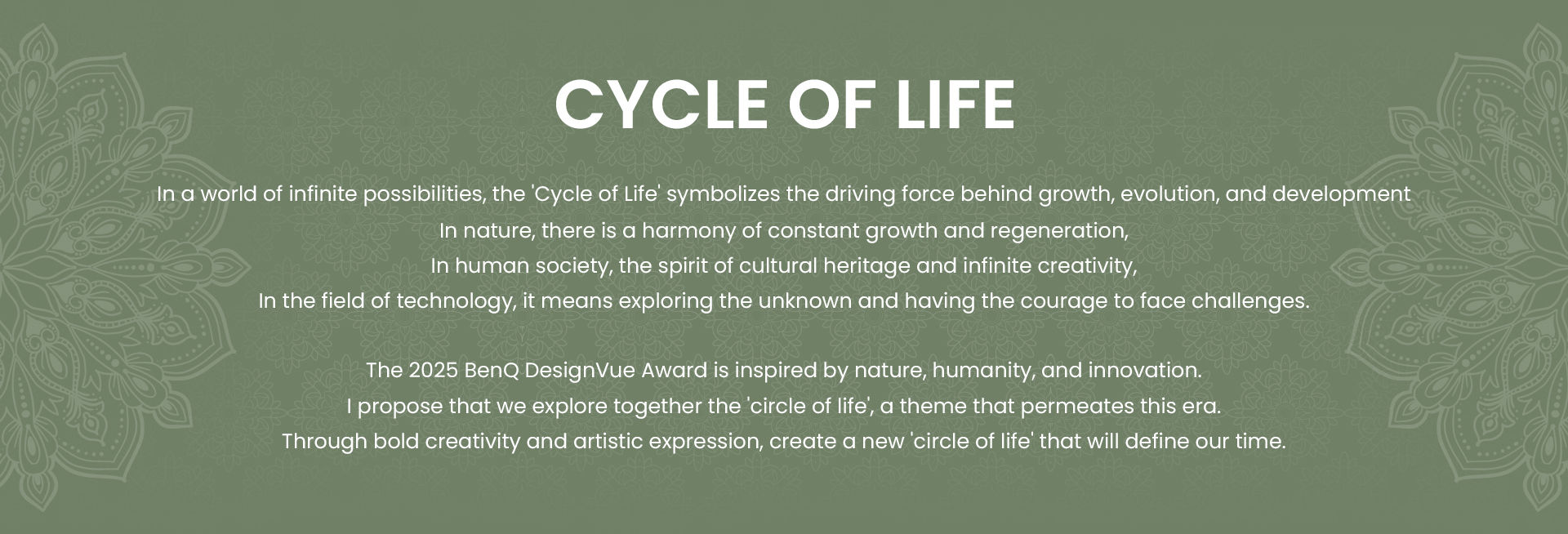 CYCLE OF LIFE

In a world of infinite possibilities, the 'Cycle of Life' symbolizes the driving force behind growth, evolution, and development
In nature, there is a harmony of constant growth and regeneration,
In human society, the spirit of cultural heritage and infinite creativity,
In the field of technology, it means exploring the unknown and having the courage to face challenges.

The 2025 BenQ DesignVue Award is inspired by nature, humanity, and innovation.
I propose that we explore together the 'circle of life', a theme that permeates this era.
Through bold creativity and artistic expression, create a new 'circle of life' that will define our time.